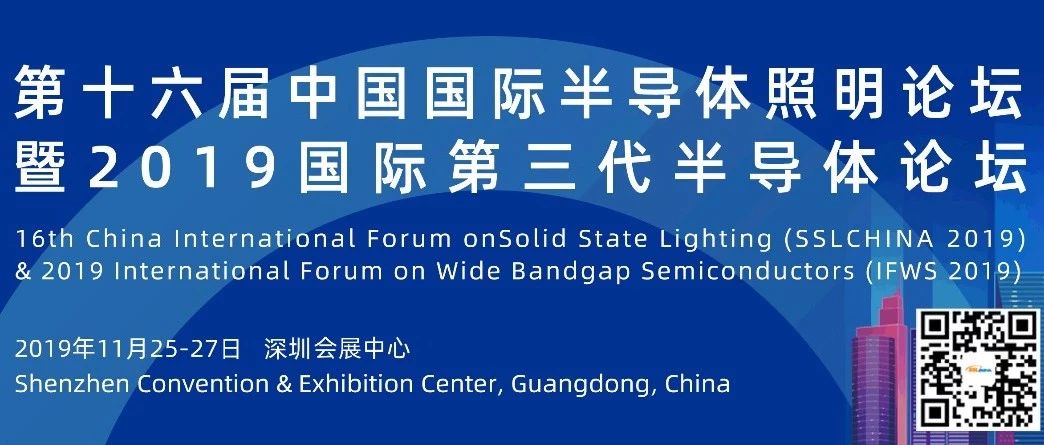 第十六届中国国际半导体照明论坛
暨2019国际第三代半导体论坛

16th China International Forum onSolid State Lighting (SSLCHINA 2019)
& 2019 International Forum on Wide Bandgap Semiconductors (IFWS 2019)

2019年11月25-27日 深圳会展中心
Shenzhen Convention & Exhibition Center, Guangdong, China